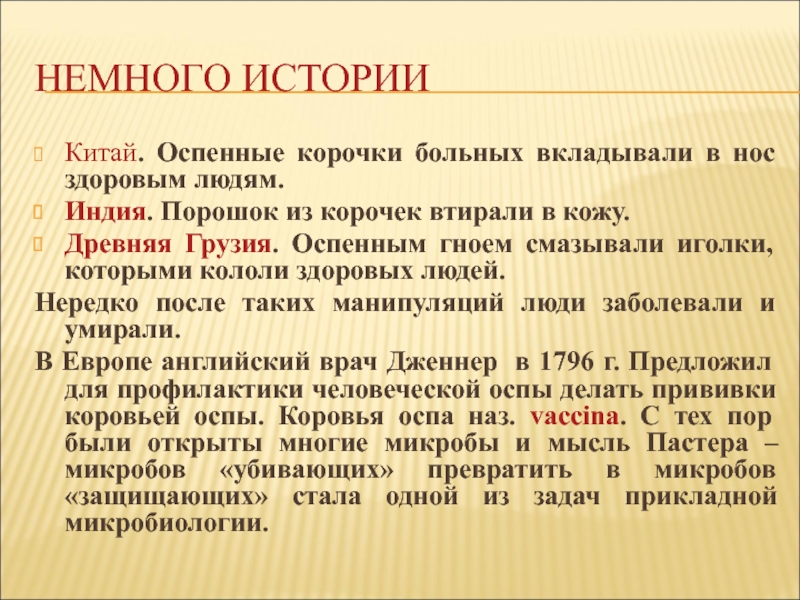 НЕМНОГО ИСТОРИИ

Китай. Оспенные корочки больных вкладывали в нос здоровым людям.

Индия. Порошок из корочек втирали в кожу.

Древняя Грузия. Оспенным гноем смазывали иголки, которыми кололи здоровых людей.

Нередко после таких манипуляций люди заболевали и умирали.

В Европе английский врач Дженнер в 1796 г. Предложил для профилактики человеческой оспы делать прививки коровьей оспы. Коровья оспа наз. vaccina. С тех пор были открыты многие микробы и мысль Пастера – микробов «убивающих» превратить в микробов «защищающих» стала одной из задач прикладной микробиологии.